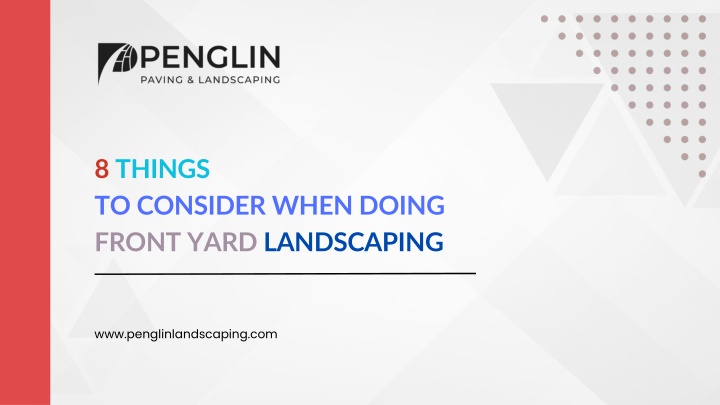 PENGLIN
PAVING & LANDSCAPING

8 THINGS
TO CONSIDER WHEN DOING
FRONT YARD LANDSCAPING

www.penglinlandscaping.com